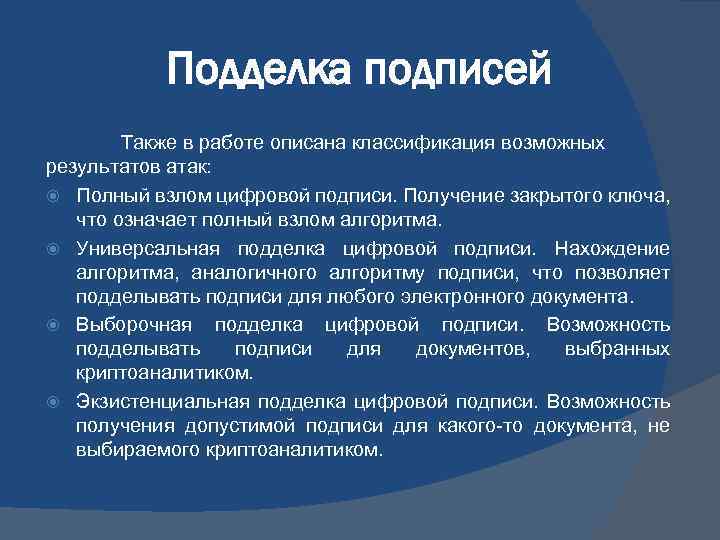 Подделка подписей

Также в работе описана классификация возможных результатов атак:

Полный взлом цифровой подписи. Получение закрытого ключа, что означает полный взлом алгоритма.

Универсальная подделка цифровой подписи. Нахождение алгоритма, аналогичного алгоритму подписи, что позволяет подделывать подписи для любого электронного документа.

Выборочная подделка цифровой подписи. Возможность подделывать подписи для документов, выбранных криптоаналитиком.

Экзистенциальная подделка цифровой подписи. Возможность получения допустимой подписи для какого-то документа, не выбираемого криптоаналитиком.